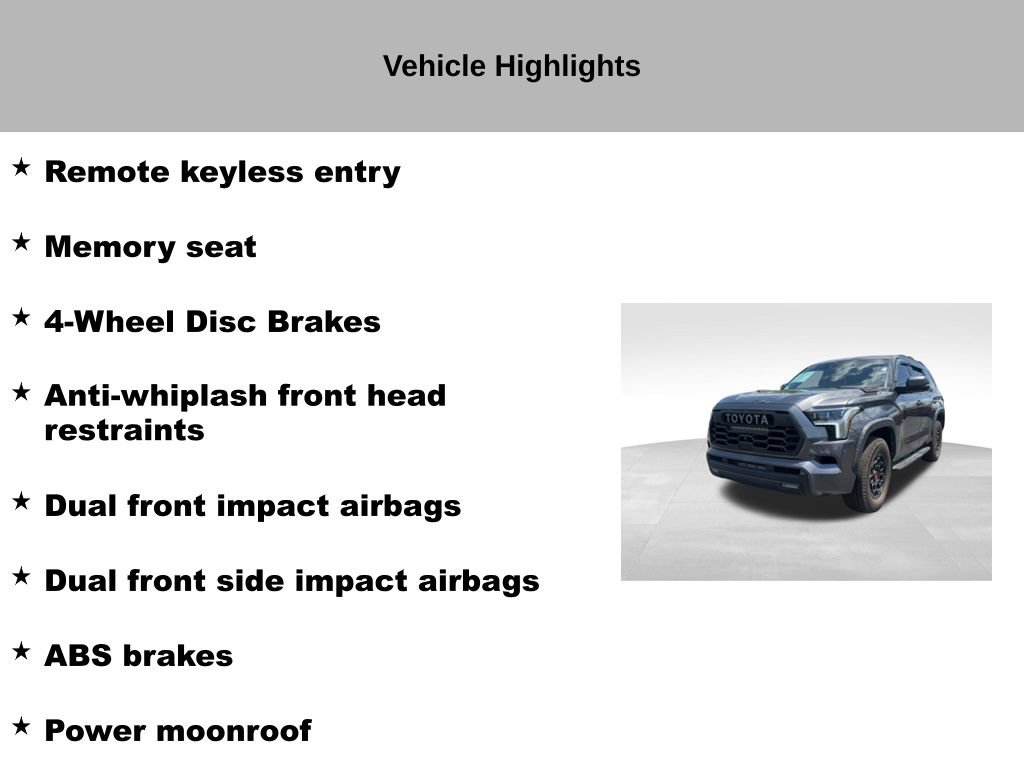 Vehicle Highlights

★ Remote keyless entry

★ Memory seat

★ 4-Wheel Disc Brakes

★ Anti-whiplash front head restraints

★ Dual front impact airbags

★ Dual front side impact airbags

★ ABS brakes

★ Power moonroof

TOYOTA